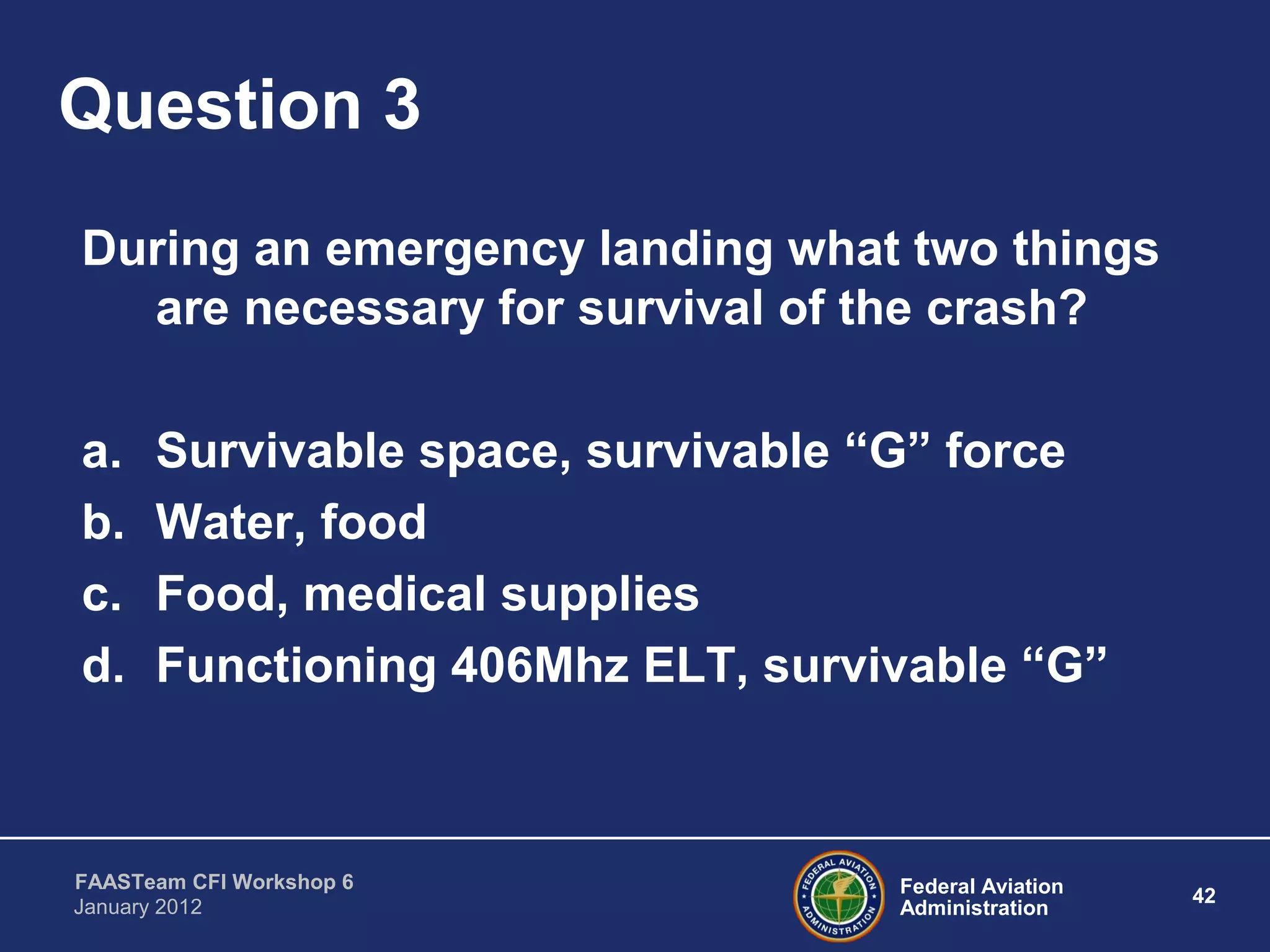 Question 3

During an emergency landing what two things are necessary for survival of the crash?

a. Survivable space, survivable “G” force
b. Water, food
c. Food, medical supplies
d. Functioning 406Mhz ELT, survivable “G”

FAASTeam CFI Workshop 6
January 2012

FEDERAL AVIATION ADMINISTRATION

Federal Aviation Administration

42